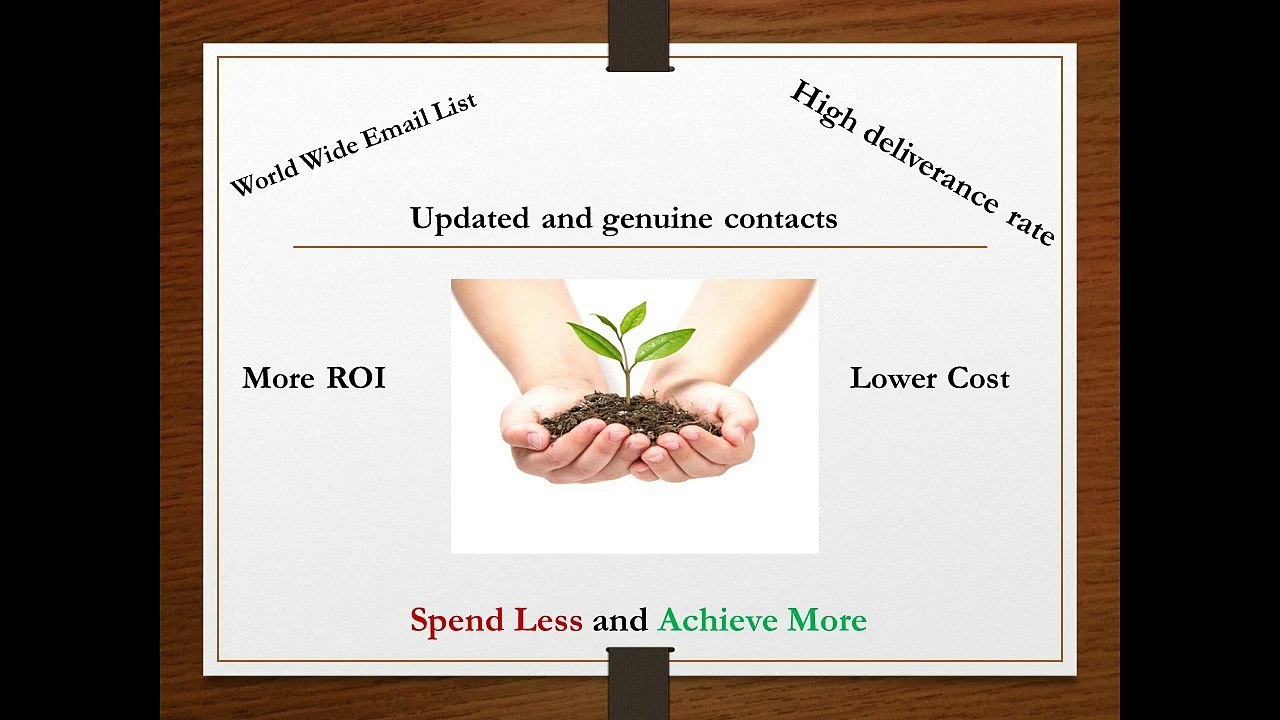 World Wide Email List

High deliverance rate

Updated and genuine contacts

More ROI

Lower Cost

Spend Less and Achieve More